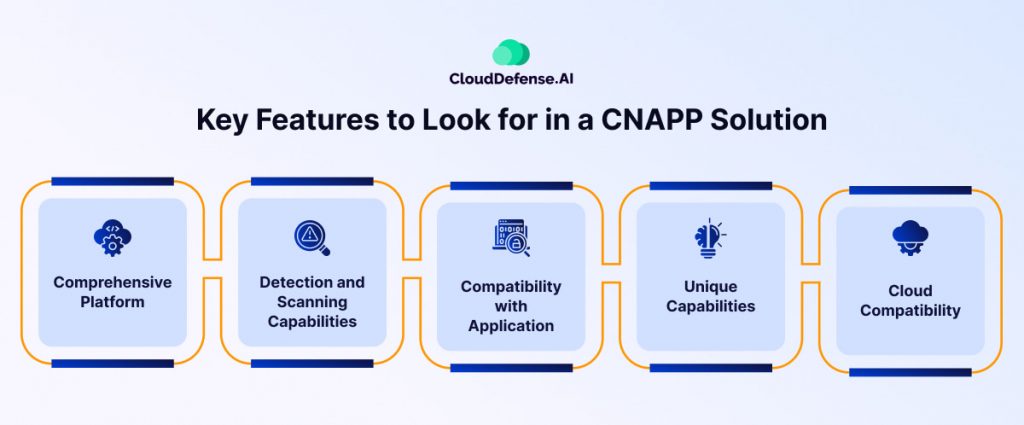 CloudDefense.AI

Key Features to Look for in a CNAPP Solution

Comprehensive Platform

Detection and Scanning Capabilities

Compatibility with Application

Unique Capabilities

Cloud Compatibility